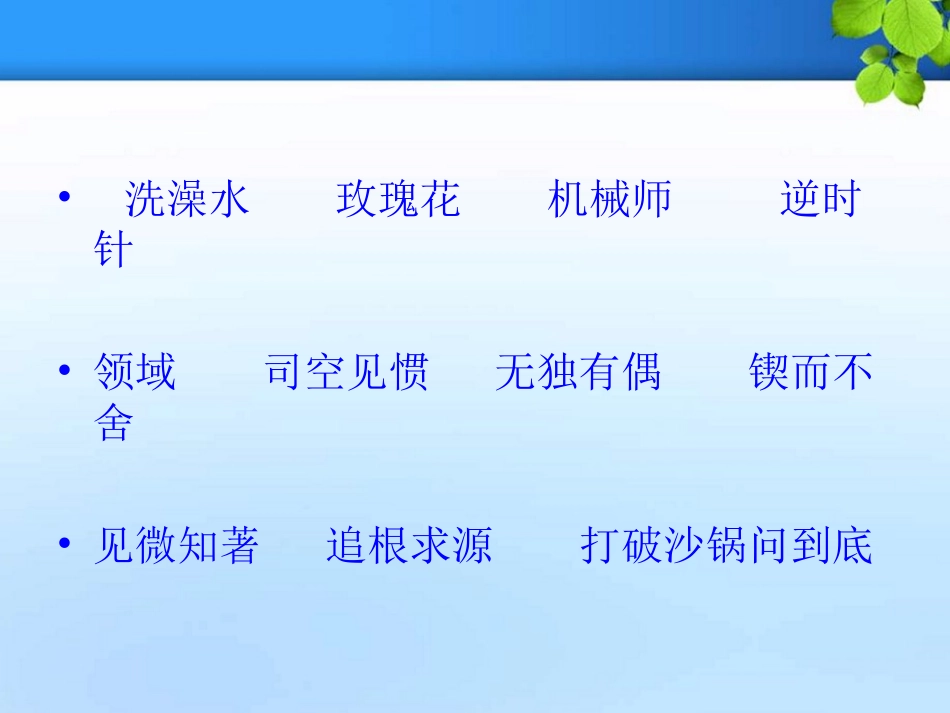 • 洗澡水　　玫瑰花　　机械师　　逆时针

• 领域　　司空见惯　　无独有偶　　锲而不舍

• 见微知著　　追根求源　　打破沙锅问到底